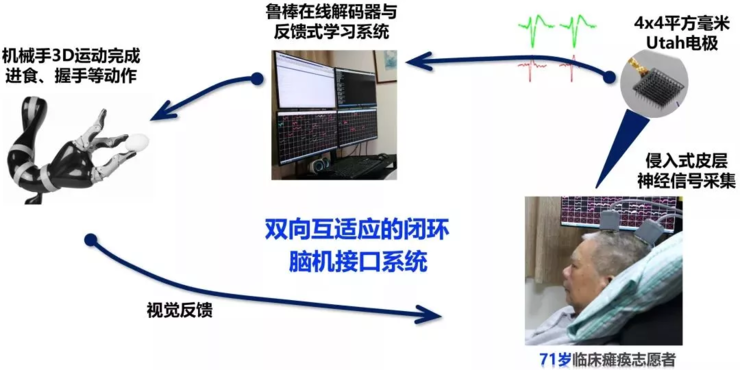 鲁棒在线解码器与反馈式学习系统

4x4平方毫米 Utah电极

机械手3D运动完成进食、握手等动作

侵入式皮层神经信号采集

双向互适应的闭环脑机接口系统

视觉反馈

71岁临床瘫痪志愿者